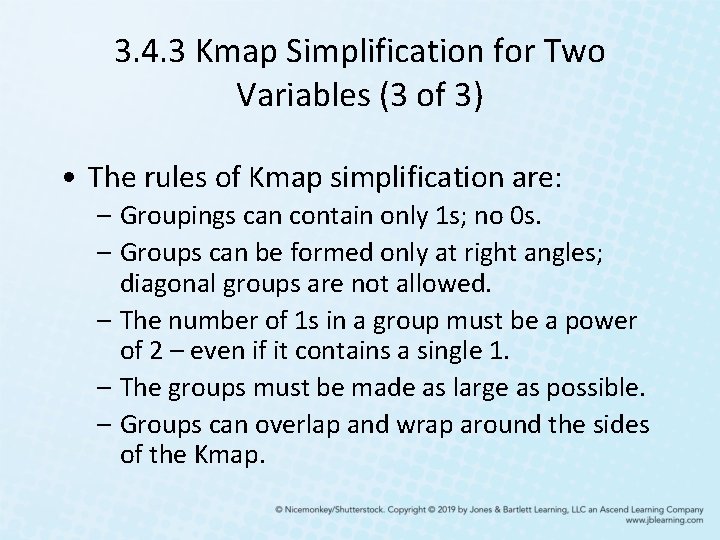 3.4.3 Kmap Simplification for Two Variables (3 of 3)

• The rules of Kmap simplification are:
– Groupings can contain only 1s; no 0s.
– Groups can be formed only at right angles; diagonal groups are not allowed.
– The number of 1s in a group must be a power of 2 – even if it contains a single 1.
– The groups must be made as large as possible.
– Groups can overlap and wrap around the sides of the Kmap.

© Nicemonkey/Shutterstock. Copyright © 2019 by Jones & Bartlett Learning, LLC an Ascend Learning Company www.jblearning.com